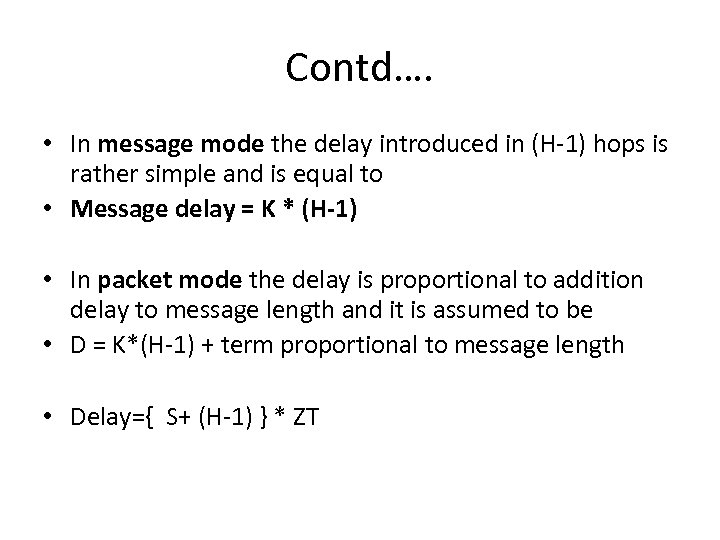 Contd….

• In message mode the delay introduced in (H-1) hops is rather simple and is equal to
• Message delay = K * (H-1)

• In packet mode the delay is proportional to addition delay to message length and it is assumed to be
• D = K*(H-1) + term proportional to message length

• Delay={ S+ (H-1) } * ZT